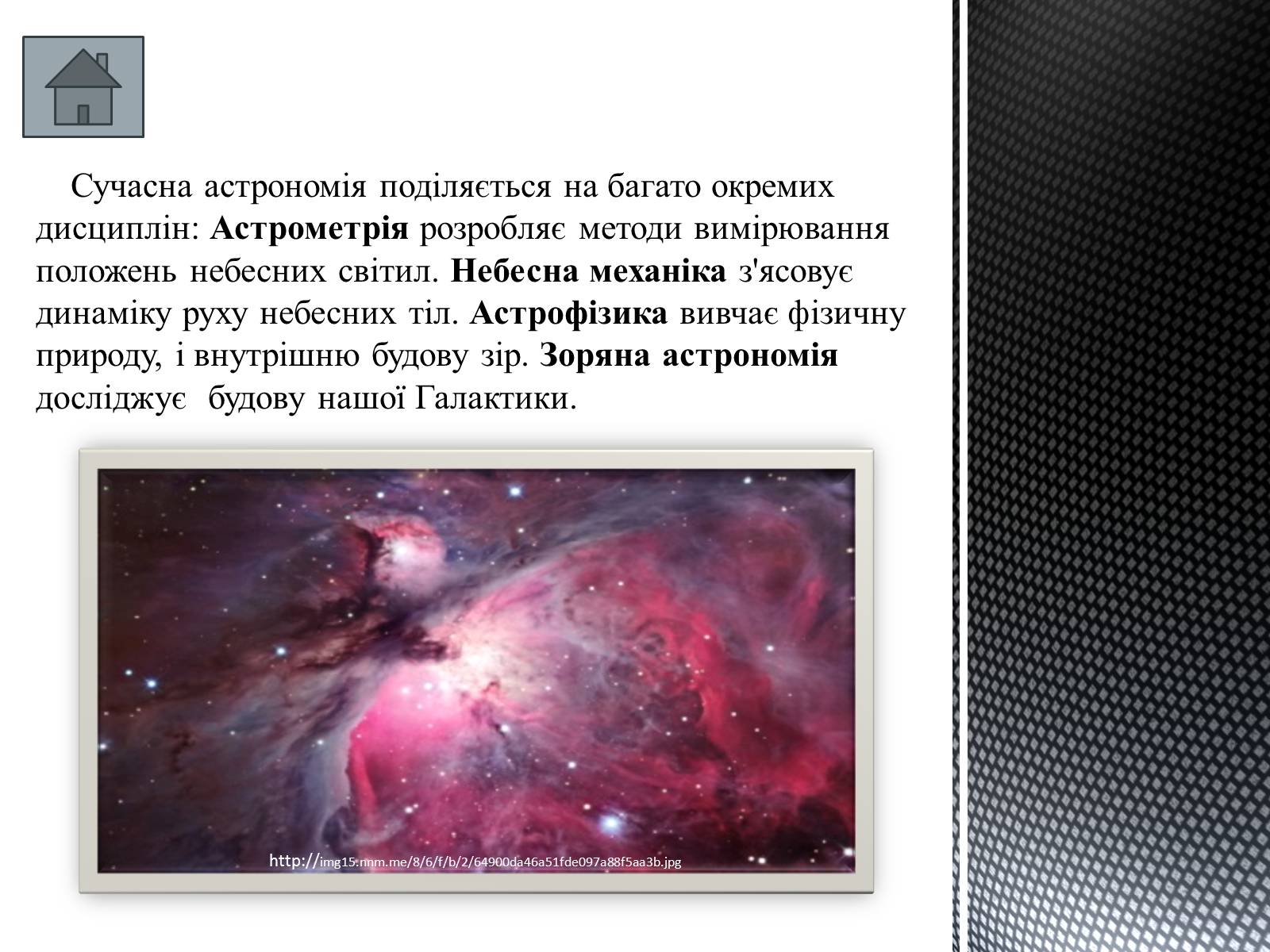 Сучасна астрономія поділяється на багато окремих дисциплін: Астрометрія розробляє методи вимірювання положень небесних світил. Небесна механіка з'ясовує динаміку руху небесних тіл. Астрофізика вивчає фізичну природу, і внутрішню будову зір. Зоряна астрономія досліджує будову нашої Галактики.

http://img15.nnm.me/8/6/f/b/2/64900da46a51fde097a88f5aa3b.jpg